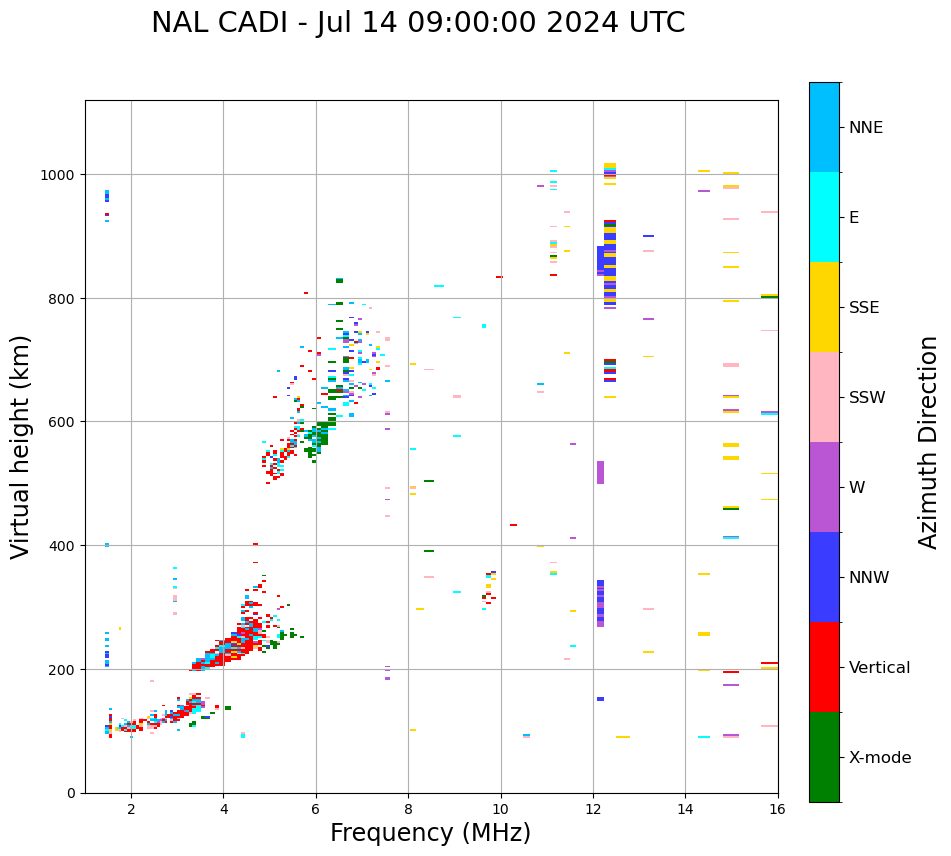 NAL CADI - Jul 14 09:00:00 2024 UTC

Virtual height (km)

1000
800
600
400
200
0

2
4
6
8
10
12
14
16

Frequency (MHz)

NNE
E
SSE
SSW
W
NNW
Vertical
X-mode

Azimuth Direction